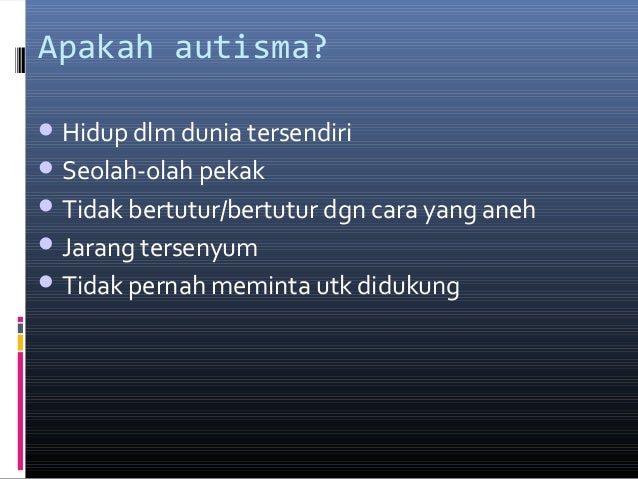 Apakah autisma?

- Hidup dlm dunia tersendiri
- Seolah-olah pekak
- Tidak bertutur/bertutur dgn cara yang aneh
- Jarang tersenyum
- Tidak pernah meminta utk didukung